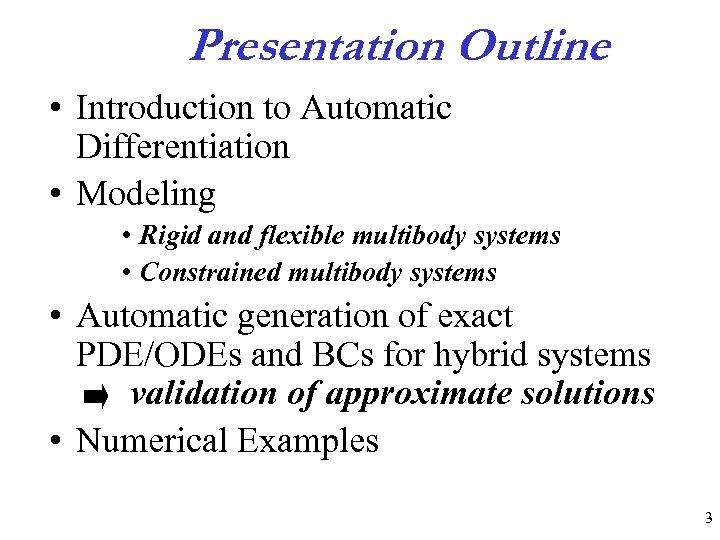 Presentation Outline

• Introduction to Automatic Differentiation

• Modeling

• Rigid and flexible multibody systems

• Constrained multibody systems

• Automatic generation of exact PDE/ODEs and BCs for hybrid systems
➡ validation of approximate solutions

• Numerical Examples

3